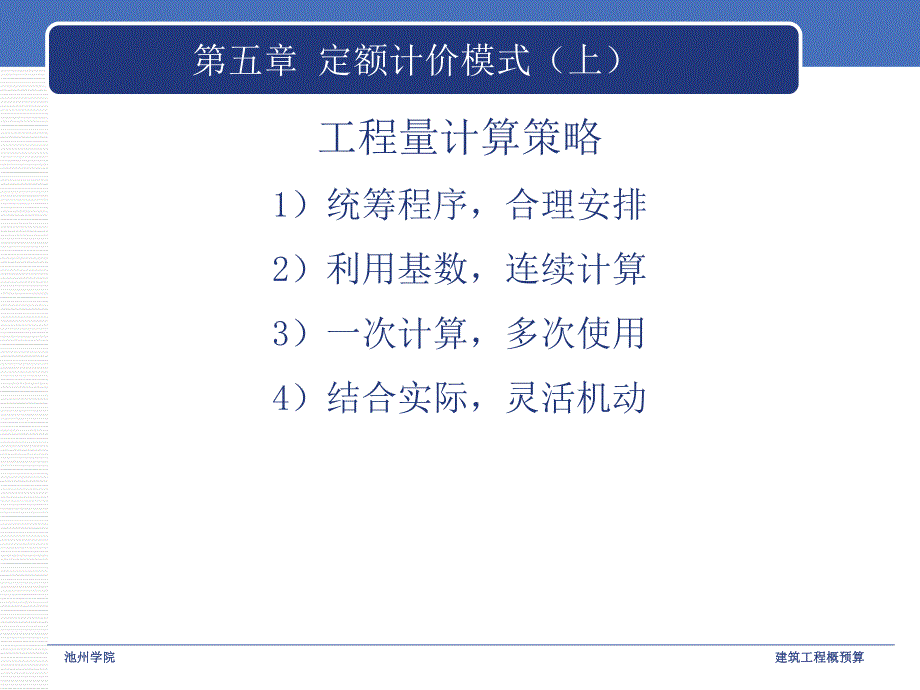 第五章 定额计价模式（上）

工程量计算策略

1）统筹程序，合理安排

2）利用基数，连续计算

3）一次计算，多次使用

4）结合实际，灵活机动

池州学院

建筑工程概预算